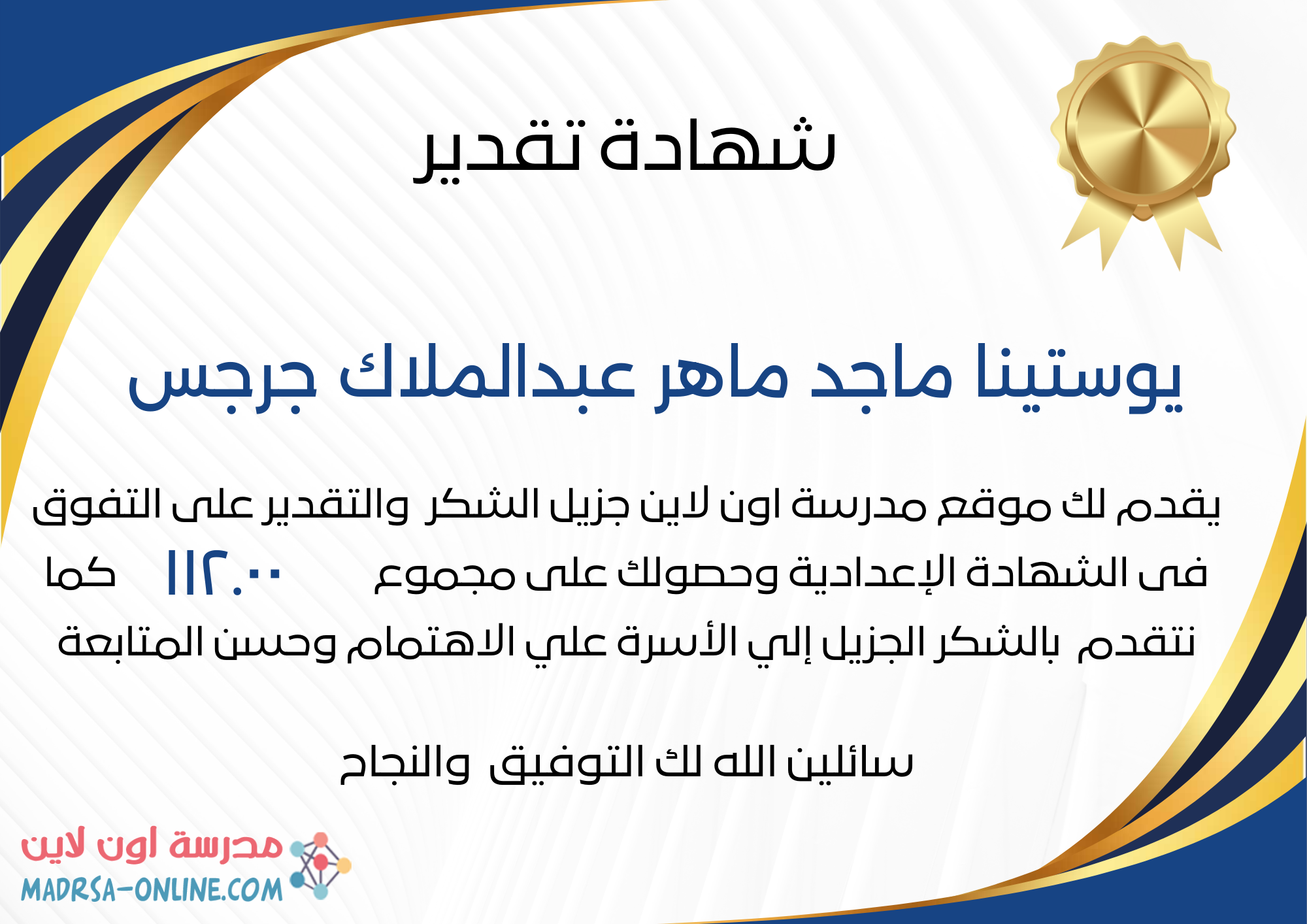 شهادة تقدير

يوستينا ماجد ماهر عبدالملاك جرجس

يقدم لك موقع مدرسة اون لاين جزيل الشكر والتقدير على التفوق فى الشهادة الإعدادية وحصولك على مجموع ١١٢.٠٠ كما نتقدم بالشكر الجزيل إلي الأسرة علي الاهتمام وحسن المتابعة

سائلين الله لك التوفيق والنجاح

مدرسة اون لاين
MADRSA-ONLINE.COM